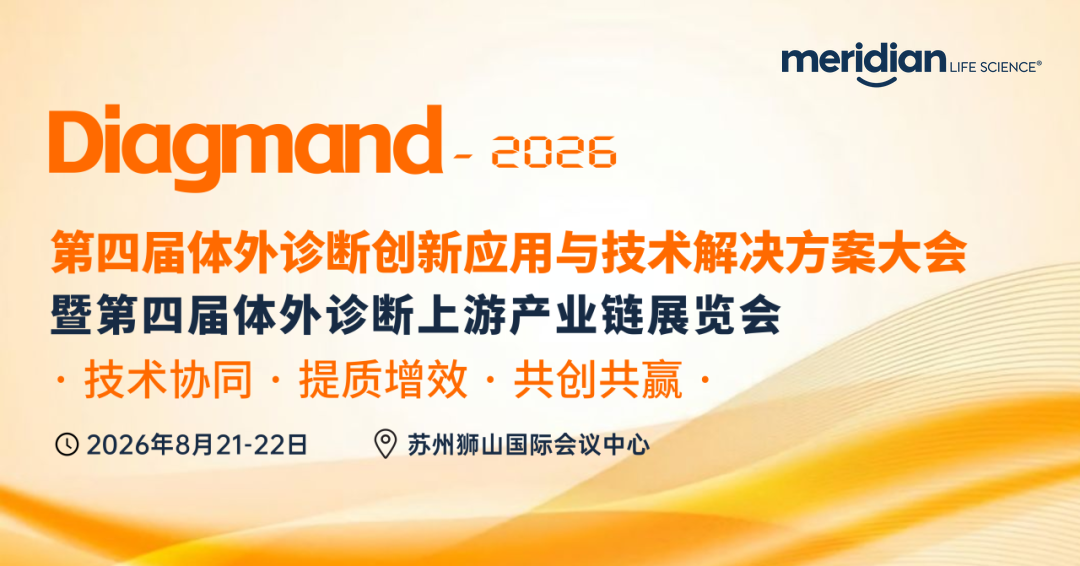 meridian LIFE SCIENCE®

Diagmand - 2026

第四届体外诊断创新应用与技术解决方案大会
暨第四届体外诊断上游产业链展览会

· 技术协同 · 提质增效 · 共创共赢 ·

2026年8月21-22日

苏州狮山国际会议中心